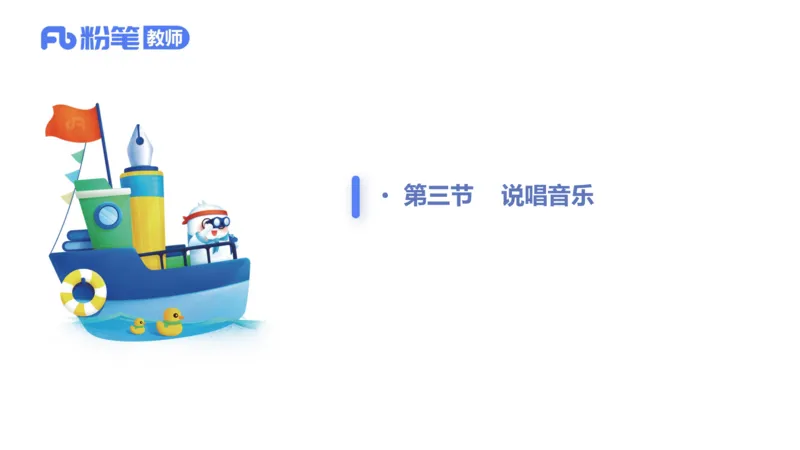 Fb 粉笔 教师

· 第三节 说唱音乐